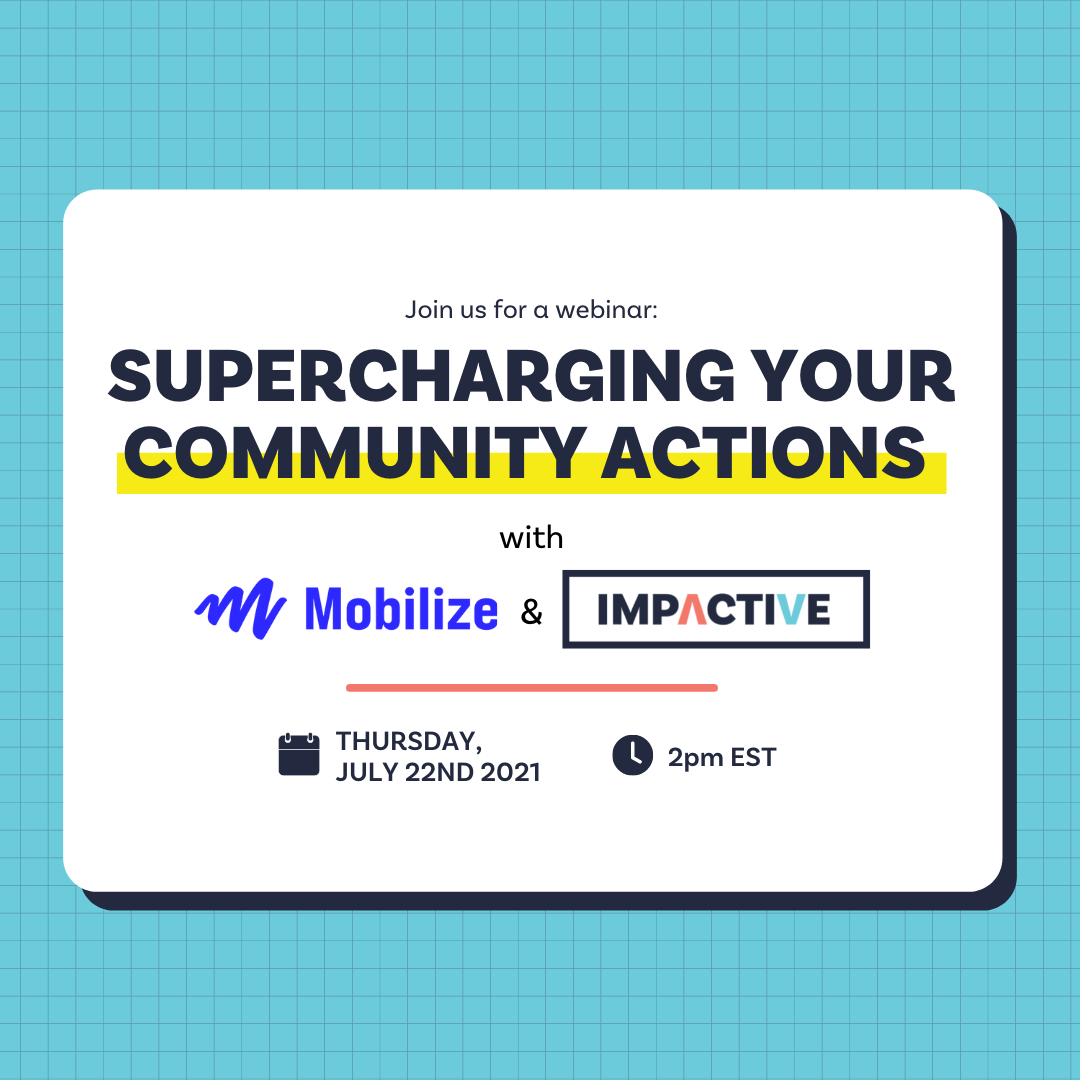 Join us for a webinar:

SUPERCHARGING YOUR COMMUNITY ACTIONS

with

Mobilize & IMPACTIVE

THURSDAY, JULY 22ND 2021

2pm EST